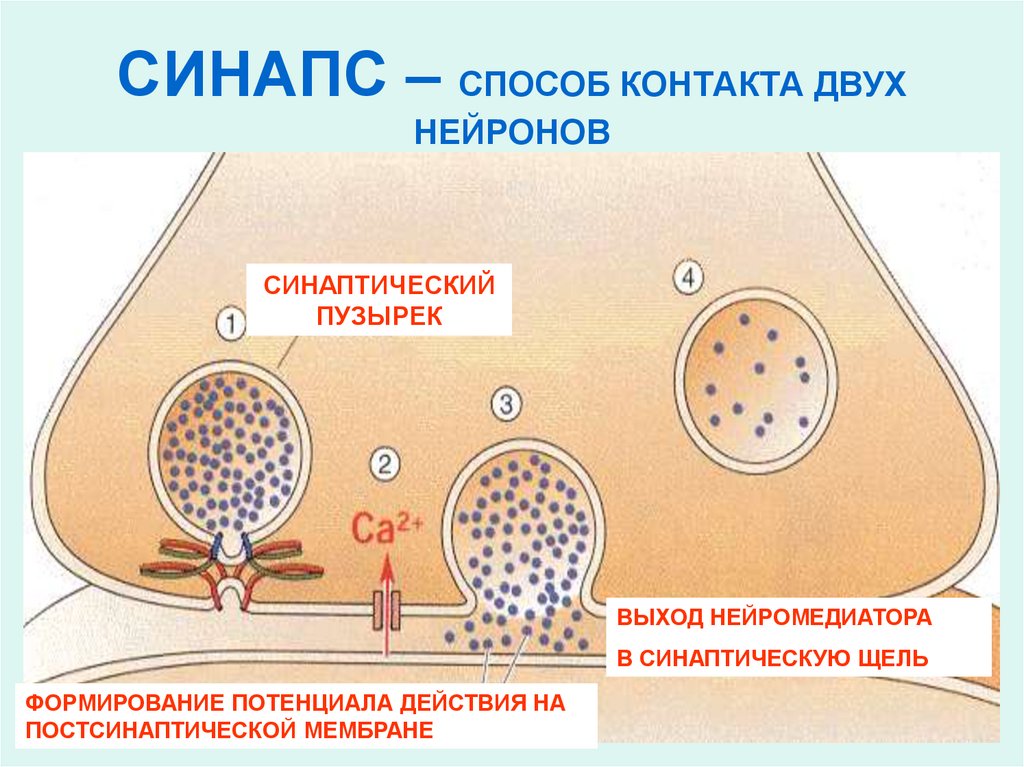 СИНАПС – СПОСОБ КОНТАКТА ДВУХ НЕЙРОНОВ

СИНАПТИЧЕСКИЙ ПУЗЫРЕК

1

4

3

2

$Ca^{2+}$

ВЫХОД НЕЙРОМЕДИАТОРА В СИНАПТИЧЕСКУЮ ЩЕЛЬ

ФОРМИРОВАНИЕ ПОТЕНЦИАЛА ДЕЙСТВИЯ НА ПОСТСИНАПТИЧЕСКОЙ МЕМБРАНЕ